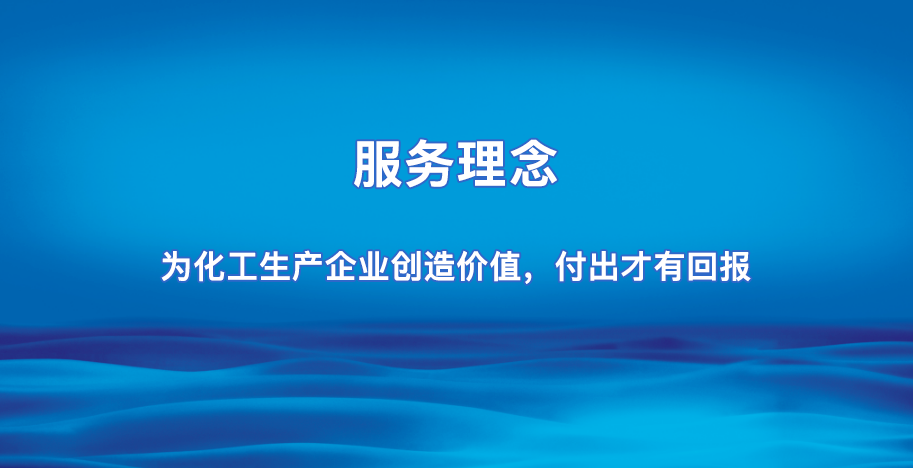 服务理念

为化工生产企业创造价值，付出才有回报